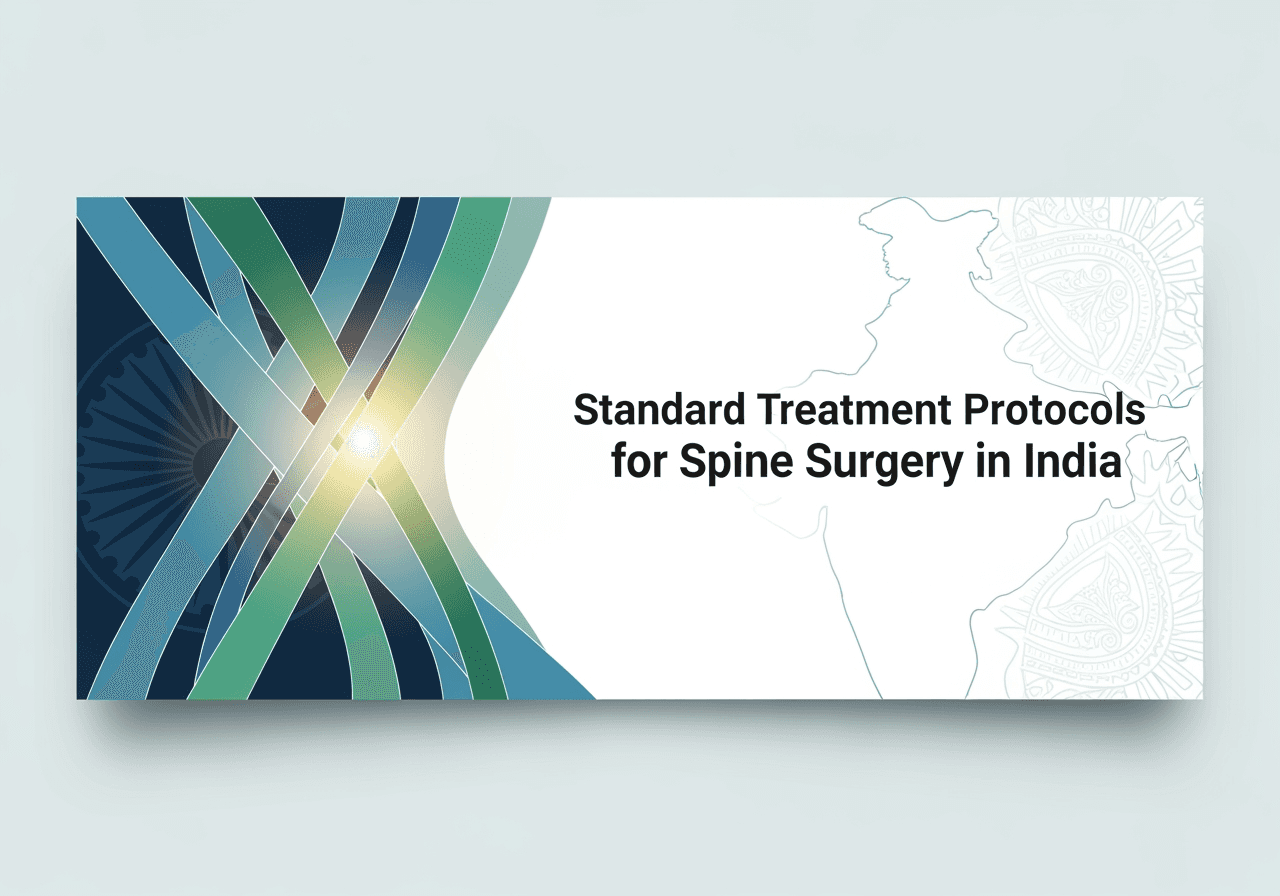 Standard Treatment Protocols for Spine Surgery in India